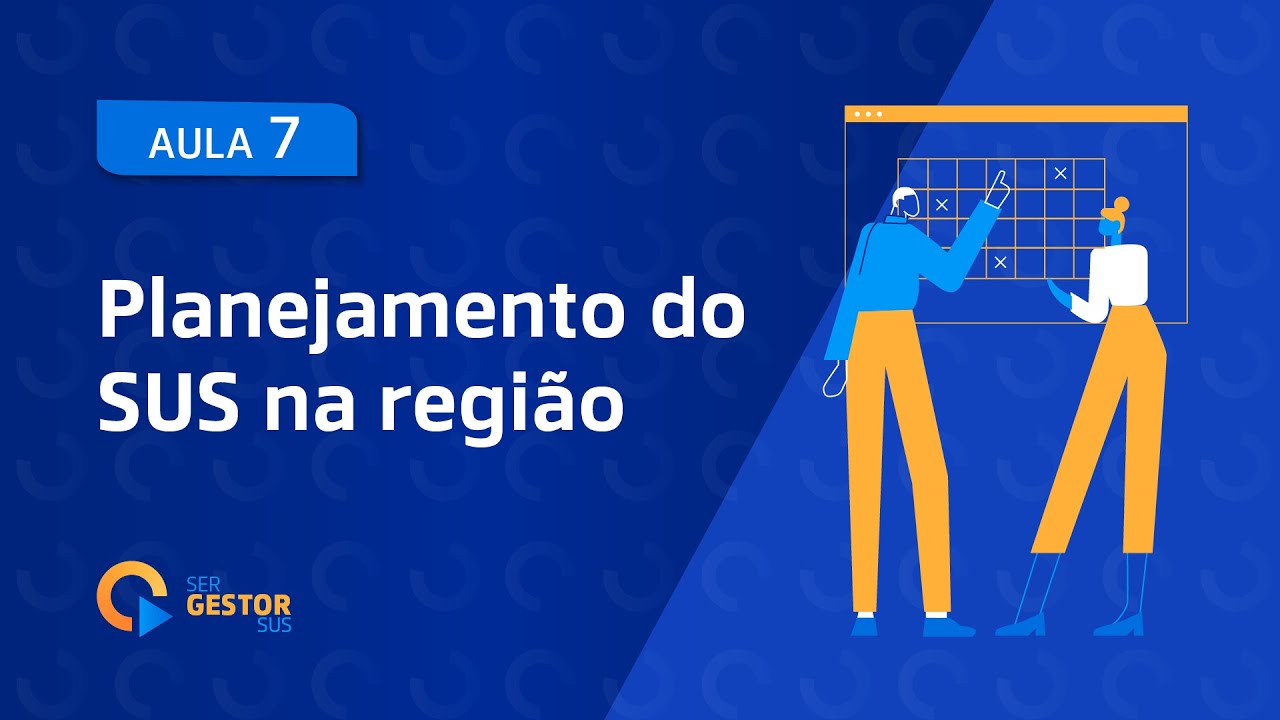 AULA 7

Planejamento do SUS na região

SER GESTOR SUS